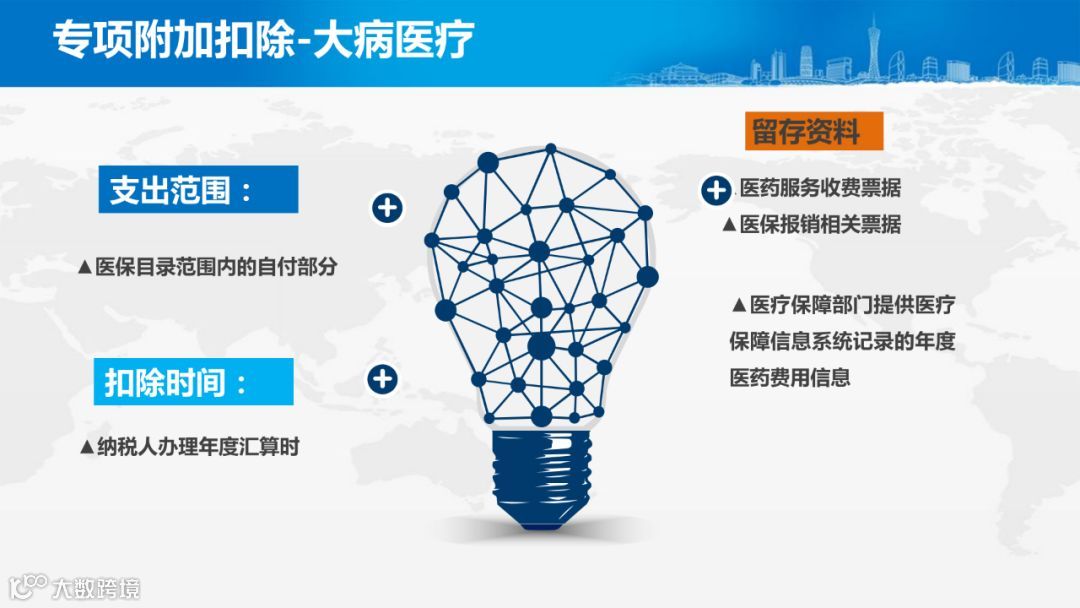 专项附加扣除-大病医疗

支出范围：

▲医保目录范围内的自付部分

扣除时间：

▲纳税人办理年度汇算时

留存资料

医药服务收费票据

▲医保报销相关票据

▲医疗保障部门提供医疗保障信息系统记录的年度医药费用信息

大数跨境